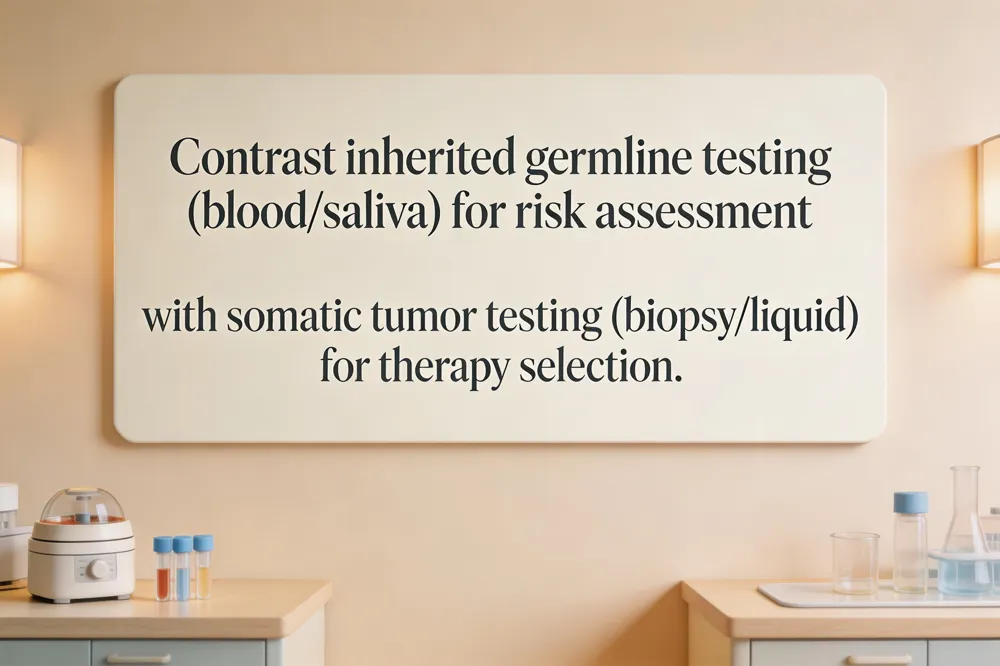 Contrast inherited germline testing (blood/saliva) for risk assessment

with somatic tumor testing (biopsy/liquid) for therapy selection.